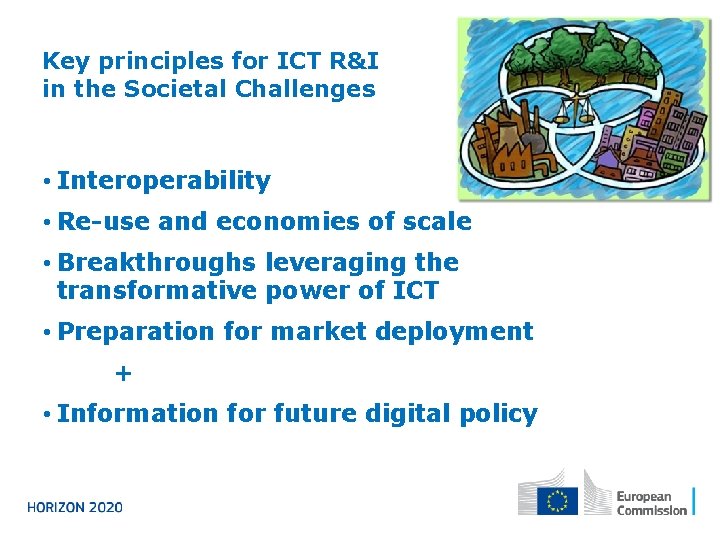 Key principles for ICT R&I in the Societal Challenges

• Interoperability

• Re-use and economies of scale

• Breakthroughs leveraging the transformative power of ICT

• Preparation for market deployment

+

• Information for future digital policy

HORIZON 2020

European Commission